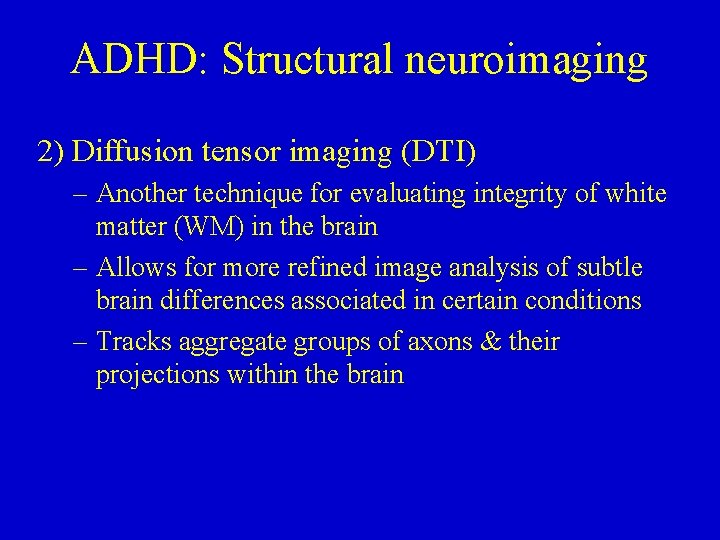 ADHD: Structural neuroimaging

2) Diffusion tensor imaging (DTI)

– Another technique for evaluating integrity of white matter (WM) in the brain

– Allows for more refined image analysis of subtle brain differences associated in certain conditions

– Tracks aggregate groups of axons & their projections within the brain